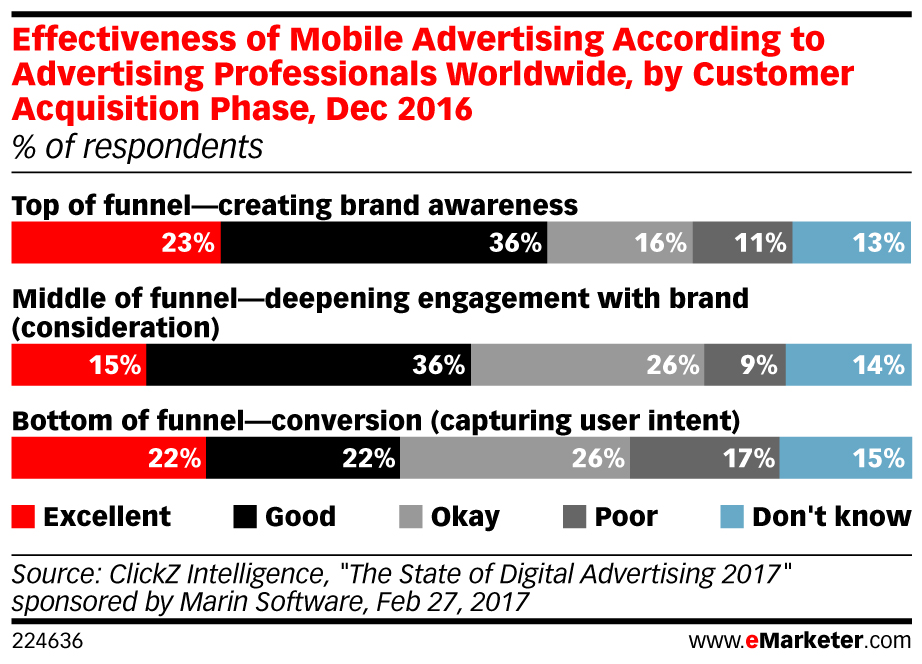 Effectiveness of Mobile Advertising According to Advertising Professionals Worldwide, by Customer Acquisition Phase, Dec 2016
% of respondents

Top of funnel—creating brand awareness

23% 36% 16% 11% 13%

Middle of funnel—deepening engagement with brand (consideration)

15% 36% 26% 9% 14%

Bottom of funnel—conversion (capturing user intent)

22% 22% 26% 17% 15%

Excellent Good Okay Poor Don't know

Source: ClickZ Intelligence, "The State of Digital Advertising 2017" sponsored by Marin Software, Feb 27, 2017

224636

www.eMarketer.com